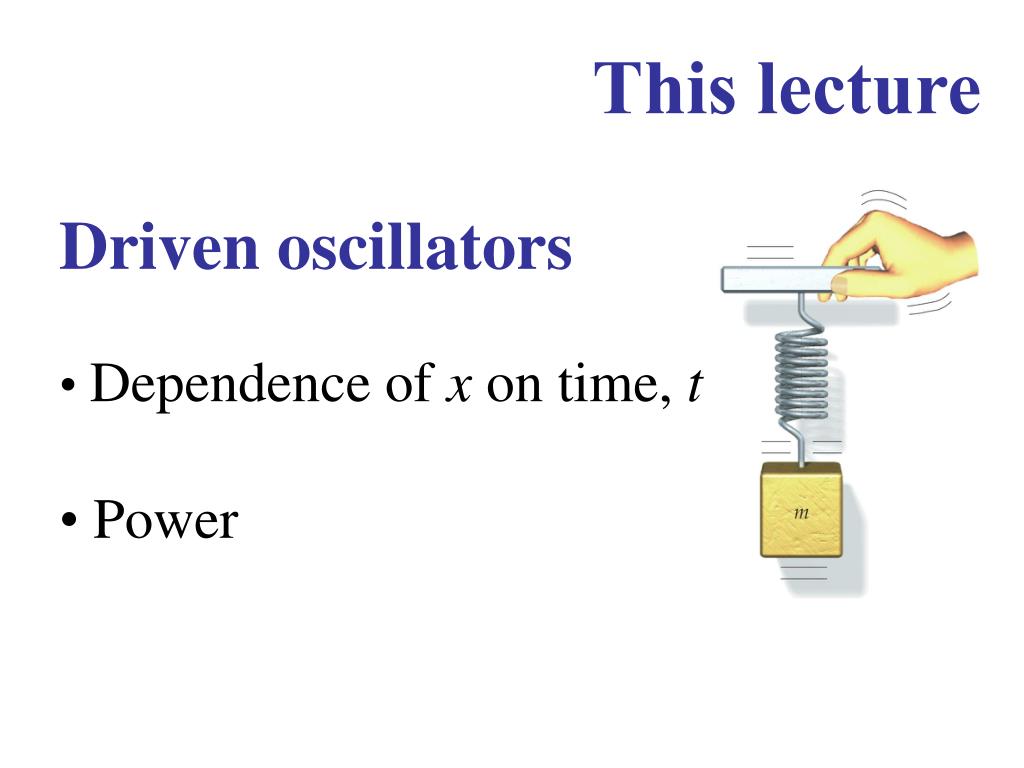 This lecture

Driven oscillators

• Dependence of $x$ on time, $t$

• Power

$m$